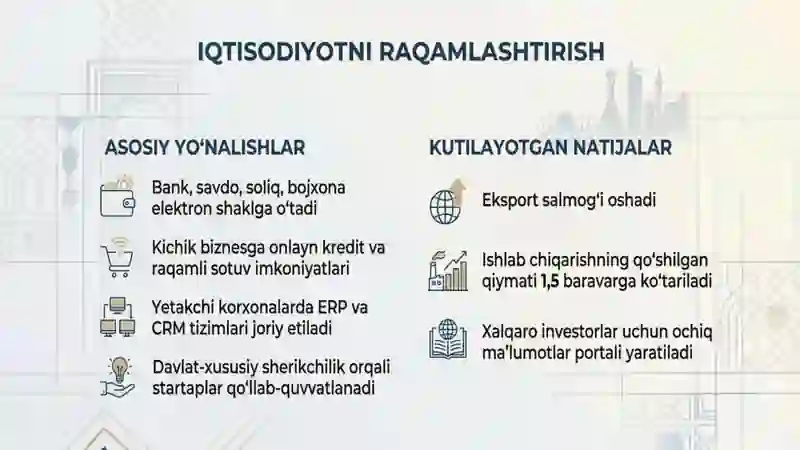 IQTISODIYOTNI RAQAMLASHTIRISH

ASOSIY YO‘NALISHLAR

Bank, savdo, soliq, bojxona elektron shaklga o‘tadi

Kichik biznesga onlayn kredit va raqamli sotuv imkoniyatlari

Yetakchi korxonalarda ERP va CRM tizimlari joriy etiladi

Davlat-xususiy sherikchilik orqali startaplar qo‘llab-quvvatlanadi

KUTILAYOTGAN NATIJALAR

Eksport salmog‘i oshadi

Ishlab chiqarishning qo‘shilgan qiymati 1,5 baravarga ko‘tariladi

Xalqaro investorlar uchun ochiq ma’lumotlar portali yaratiladi